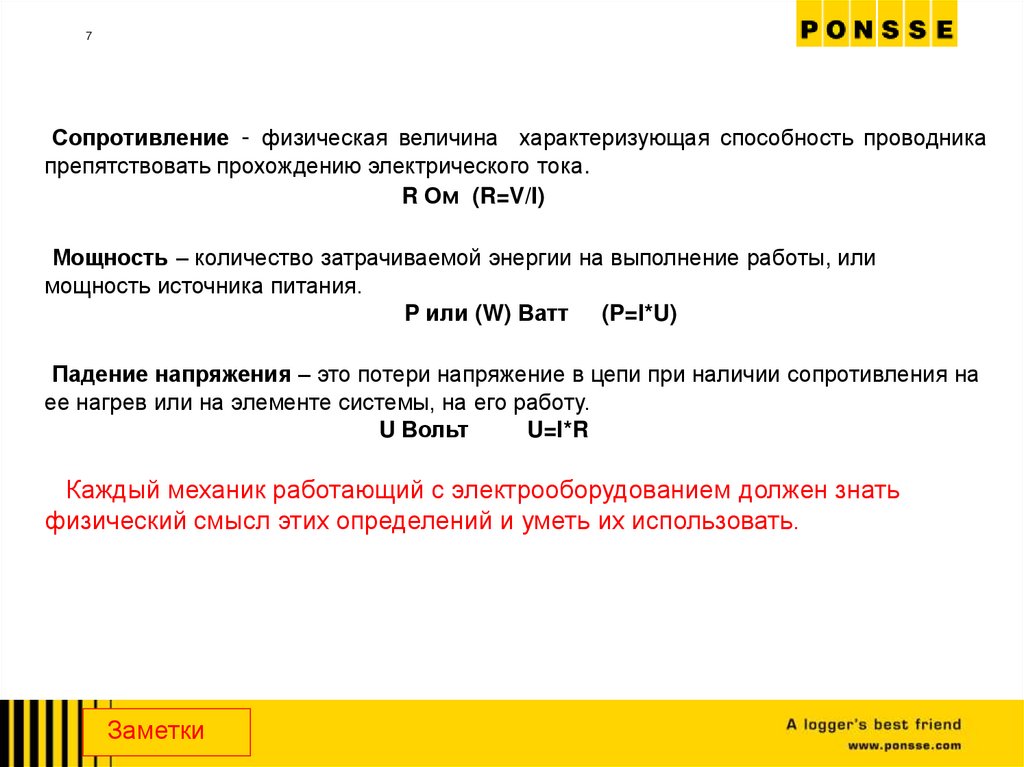 7

PONSSE

Сопротивление - физическая величина характеризующая способность проводника препятствовать прохождению электрического тока.

R Ом (R=V/I)

Мощность – количество затрачиваемой энергии на выполнение работы, или мощность источника питания.

P или (W) Ватт (P=I*U)

Падение напряжения – это потери напряжение в цепи при наличии сопротивления на ее нагрев или на элементе системы, на его работу.

U Вольт U=I*R

Каждый механик работающий с электрооборудованием должен знать физический смысл этих определений и уметь их использовать.

Заметки

A logger's best friend
www.ponsse.com